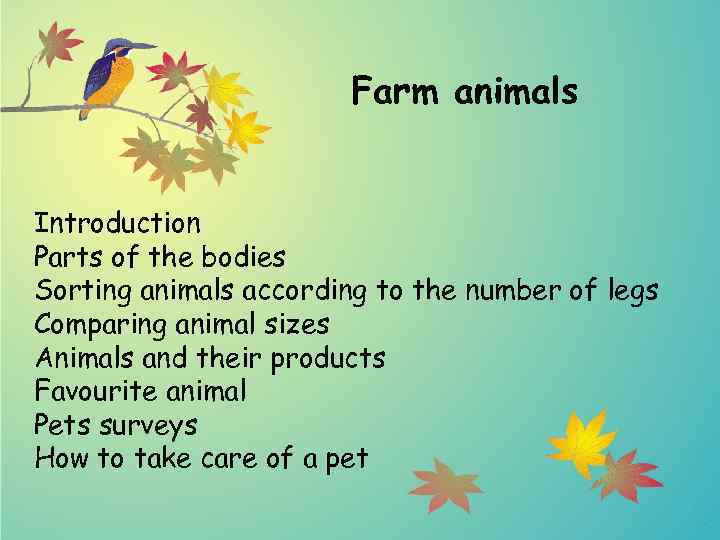 Farm animals

Introduction
Parts of the bodies
Sorting animals according to the number of legs
Comparing animal sizes
Animals and their products
Favourite animal
Pets surveys
How to take care of a pet